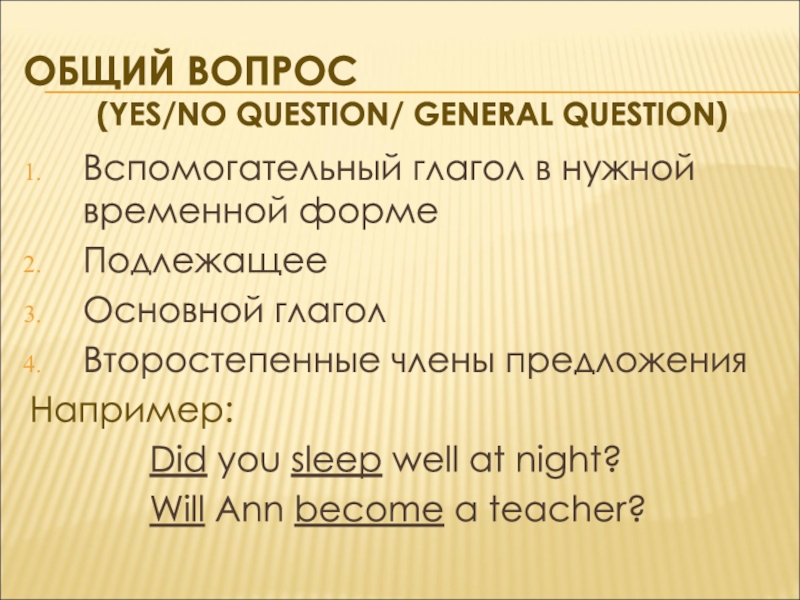 ОБЩИЙ ВОПРОС
(YES/NO QUESTION/ GENERAL QUESTION)

1. Вспомогательный глагол в нужной временной форме
2. Подлежащее
3. Основной глагол
4. Второстепенные члены предложения

Например:
Did you sleep well at night?
Will Ann become a teacher?